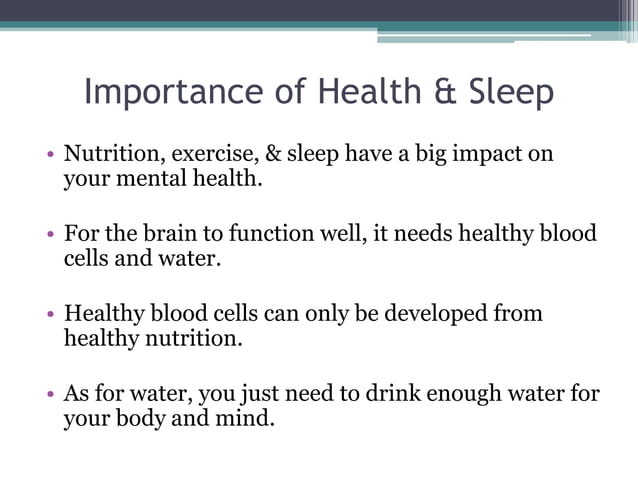 Importance of Health & Sleep

• Nutrition, exercise, & sleep have a big impact on your mental health.

• For the brain to function well, it needs healthy blood cells and water.

• Healthy blood cells can only be developed from healthy nutrition.

• As for water, you just need to drink enough water for your body and mind.